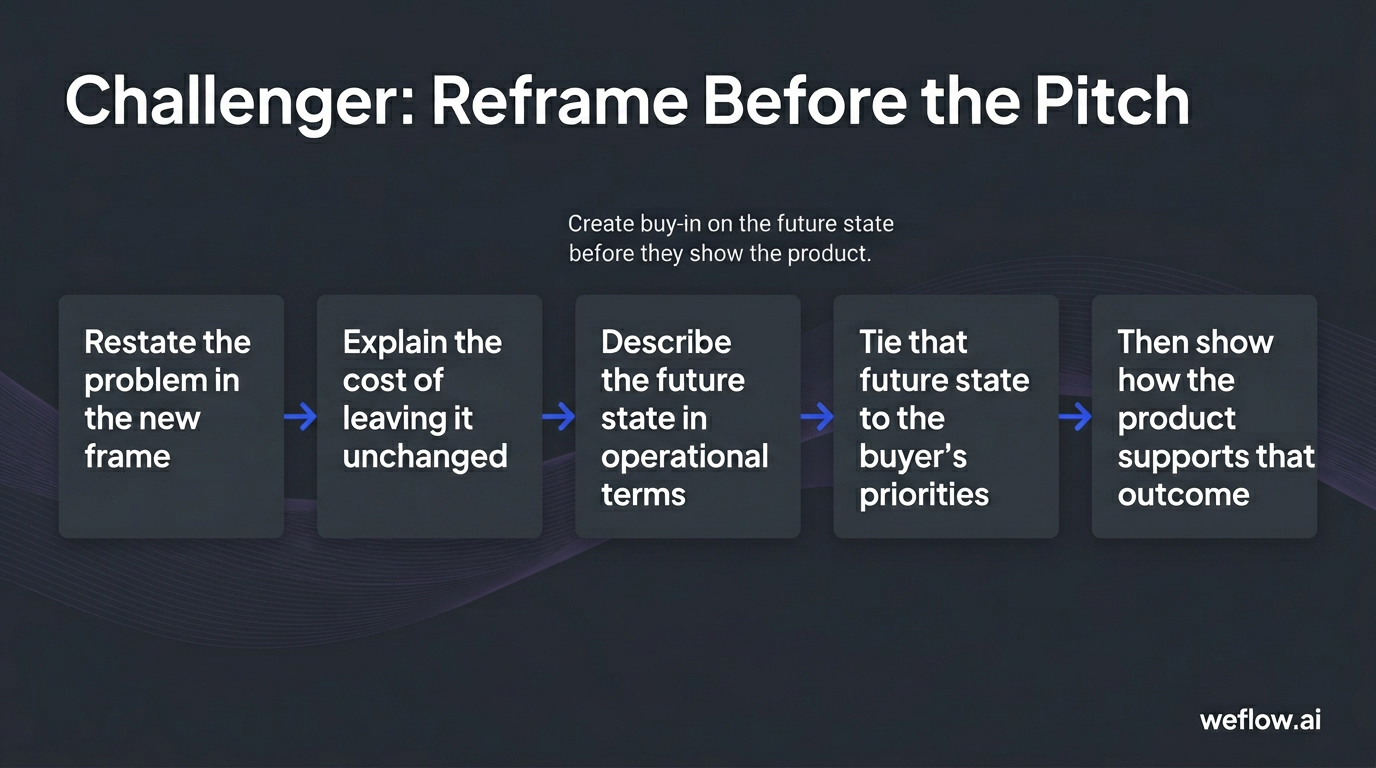 Challenger: Reframe Before the Pitch

Create buy-in on the future state before they show the product.

Restate the problem in the new frame

Explain the cost of leaving it unchanged

Describe the future state in operational terms

Tie that future state to the buyer's priorities

Then show how the product supports that outcome

weflow.ai